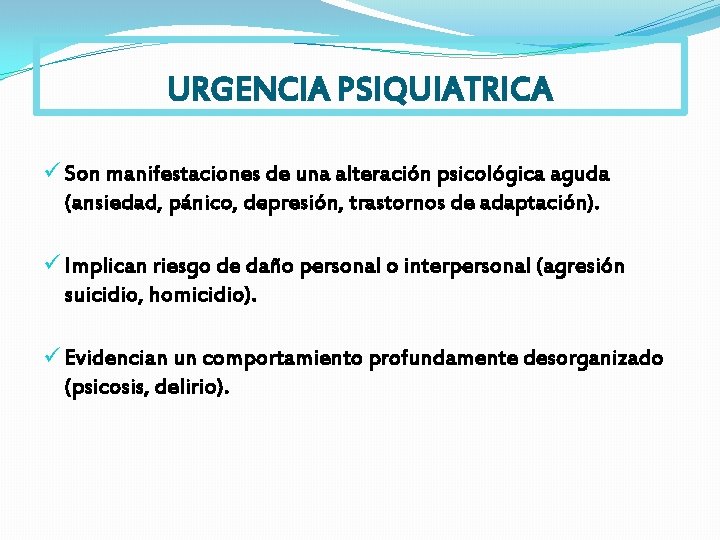 URGENCIA PSIQUIATRICA

✓ Son manifestaciones de una alteración psicológica aguda (ansiedad, pánico, depresión, trastornos de adaptación).

✓ Implican riesgo de daño personal o interpersonal (agresión suicidio, homicidio).

✓ Evidencian un comportamiento profundamente desorganizado (psicosis, delirio).